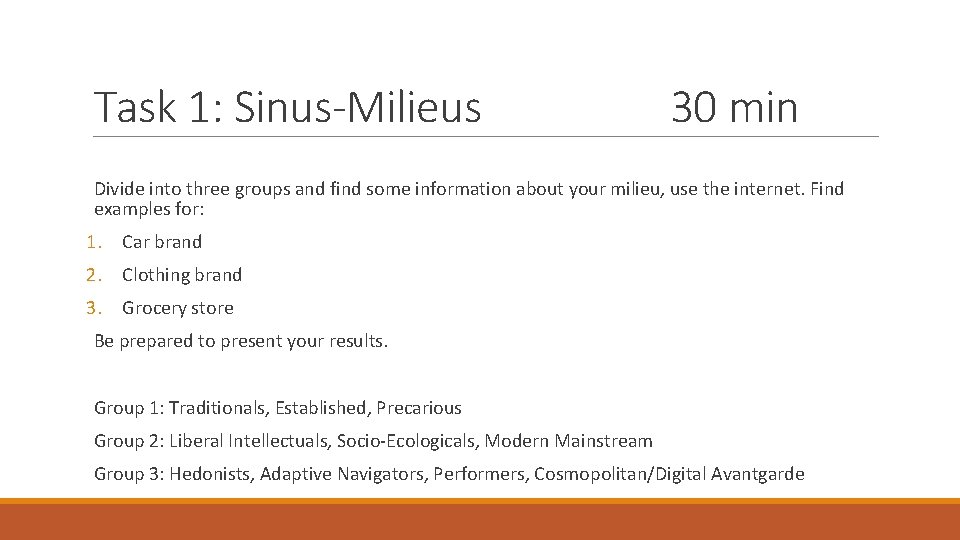 Task 1: Sinus-Milieus 30 min

Divide into three groups and find some information about your milieu, use the internet. Find examples for:

1. Car brand
2. Clothing brand
3. Grocery store

Be prepared to present your results.

Group 1: Traditionals, Established, Precarious

Group 2: Liberal Intellectuals, Socio-Ecologicals, Modern Mainstream

Group 3: Hedonists, Adaptive Navigators, Performers, Cosmopolitan/Digital Avantgarde